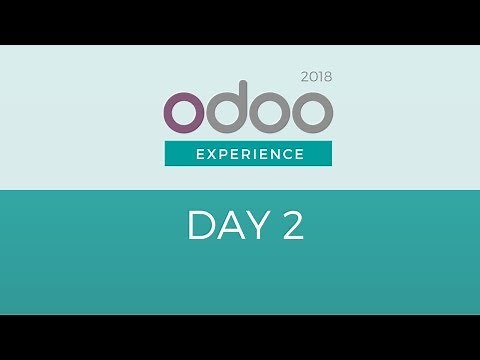 2018
odoo
EXPERIENCE

DAY 2